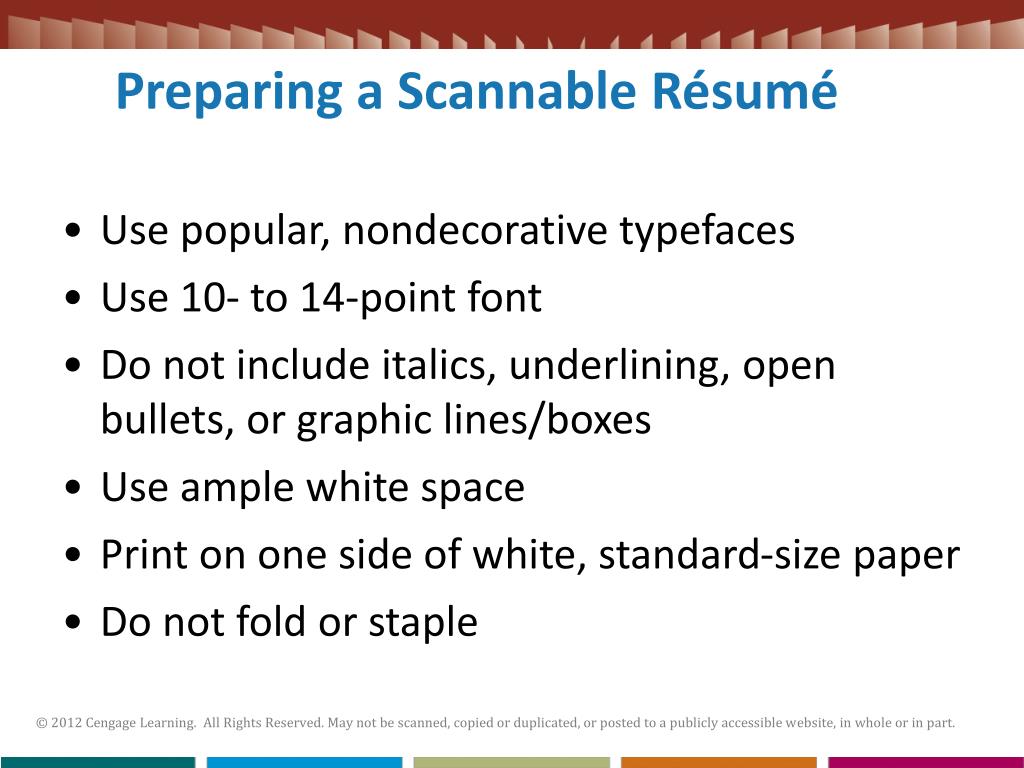 Preparing a Scannable Résumé

• Use popular, nondecorative typefaces
• Use 10- to 14-point font
• Do not include italics, underlining, open bullets, or graphic lines/boxes
• Use ample white space
• Print on one side of white, standard-size paper
• Do not fold or staple

© 2012 Cengage Learning. All Rights Reserved. May not be scanned, copied or duplicated, or posted to a publicly accessible website, in whole or in part.